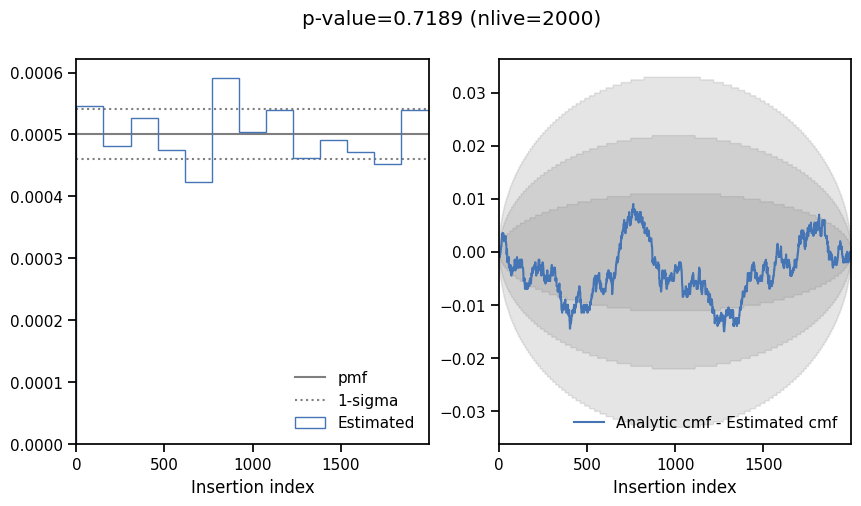 p-value=0.7189 (nlive=2000)

0.0006
0.0005
0.0004
0.0003
0.0002
0.0001
0.0000

pmf
1-sigma
Estimated

0
500
1000
1500
Insertion index

0.03
0.02
0.01
0.00
−0.01
−0.02
−0.03

Analytic cmf - Estimated cmf

0
500
1000
1500
Insertion index